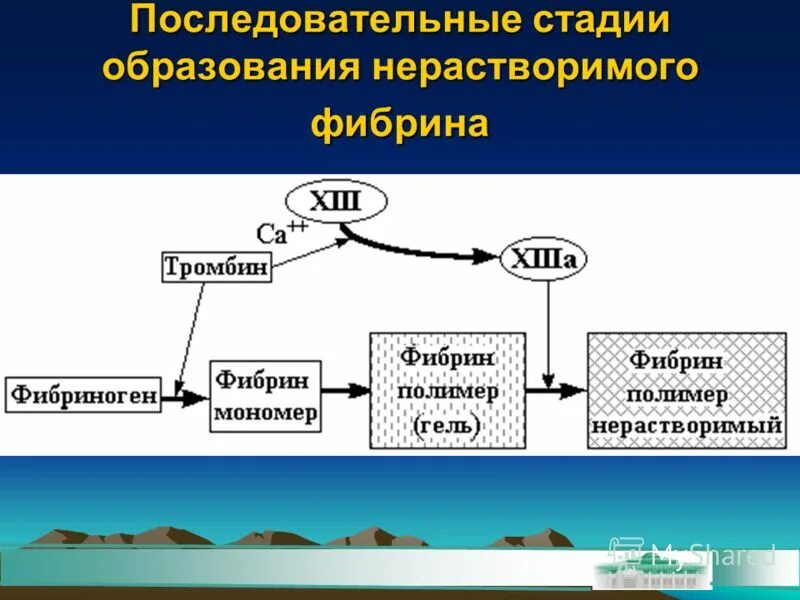 Последовательные стадии образования нерастворимого фибрина

XIII

$Ca^{++}$

Тромбин

XIIIa

Фибриноген

Фибрин мономер

Фибрин полимер (гель)

Фибрин полимер нерастворимый

MyShared